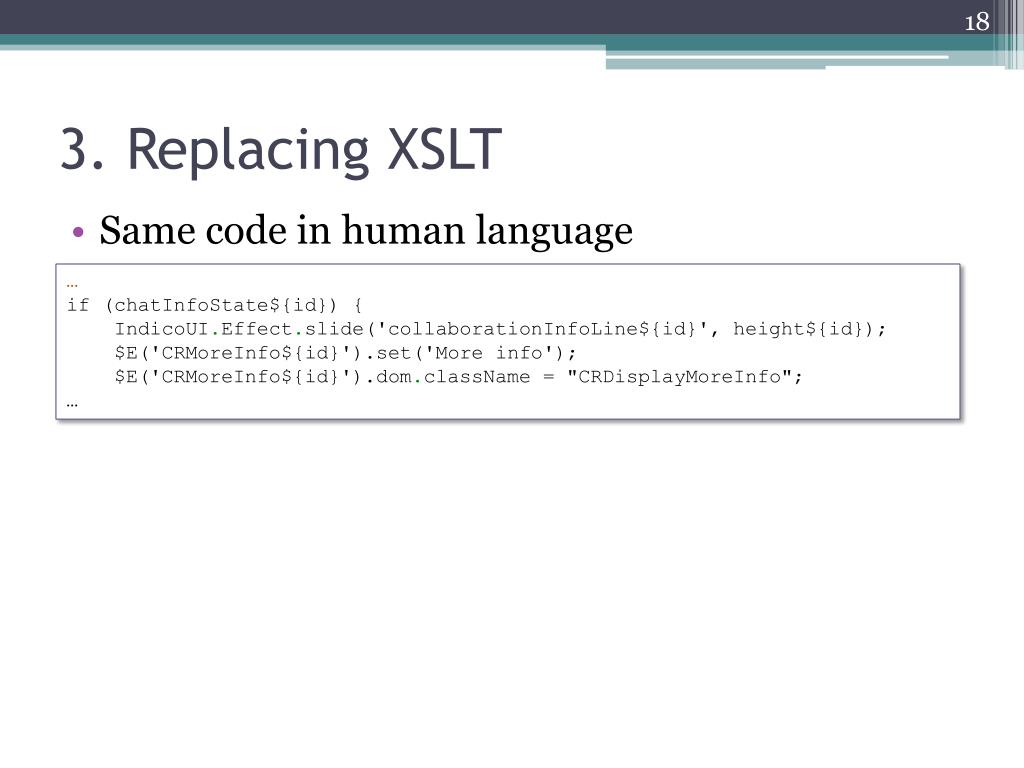 18

3. Replacing XSLT

• Same code in human language

…
if (chatInfoState${id}) {
IndicoUI.Effect.slide('collaborationInfoLine${id}', height${id});
$E('CRMoreInfo${id}').set('More info');
$E('CRMoreInfo${id}').dom.className = "CRDisplayMoreInfo";
…